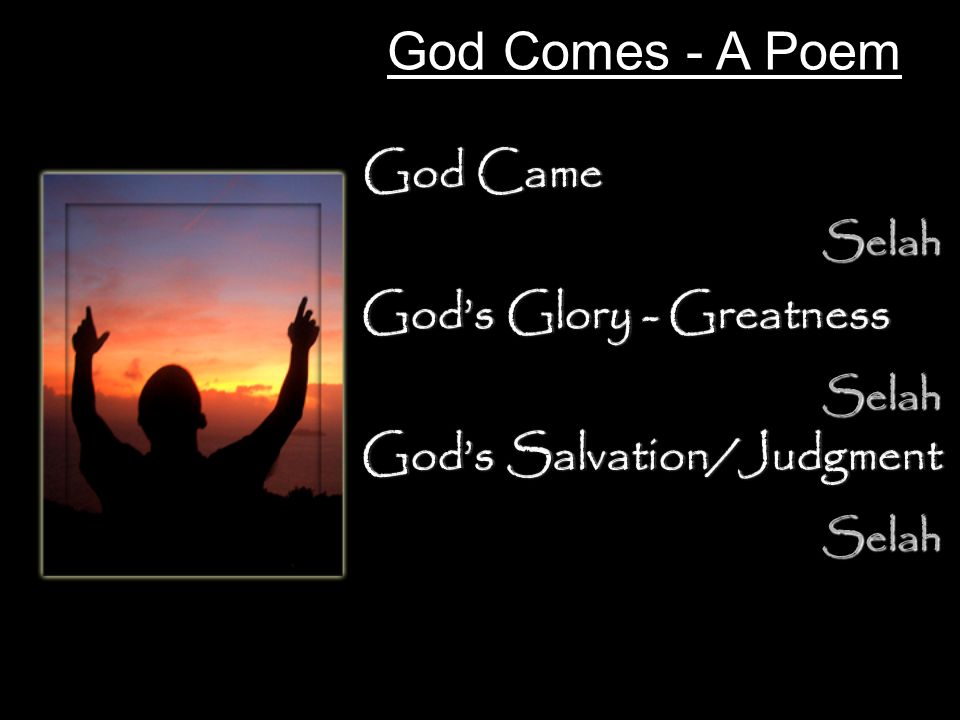 God Comes - A Poem

God Came

Selah

God's Glory - Greatness

Selah

God's Salvation/Judgment

Selah